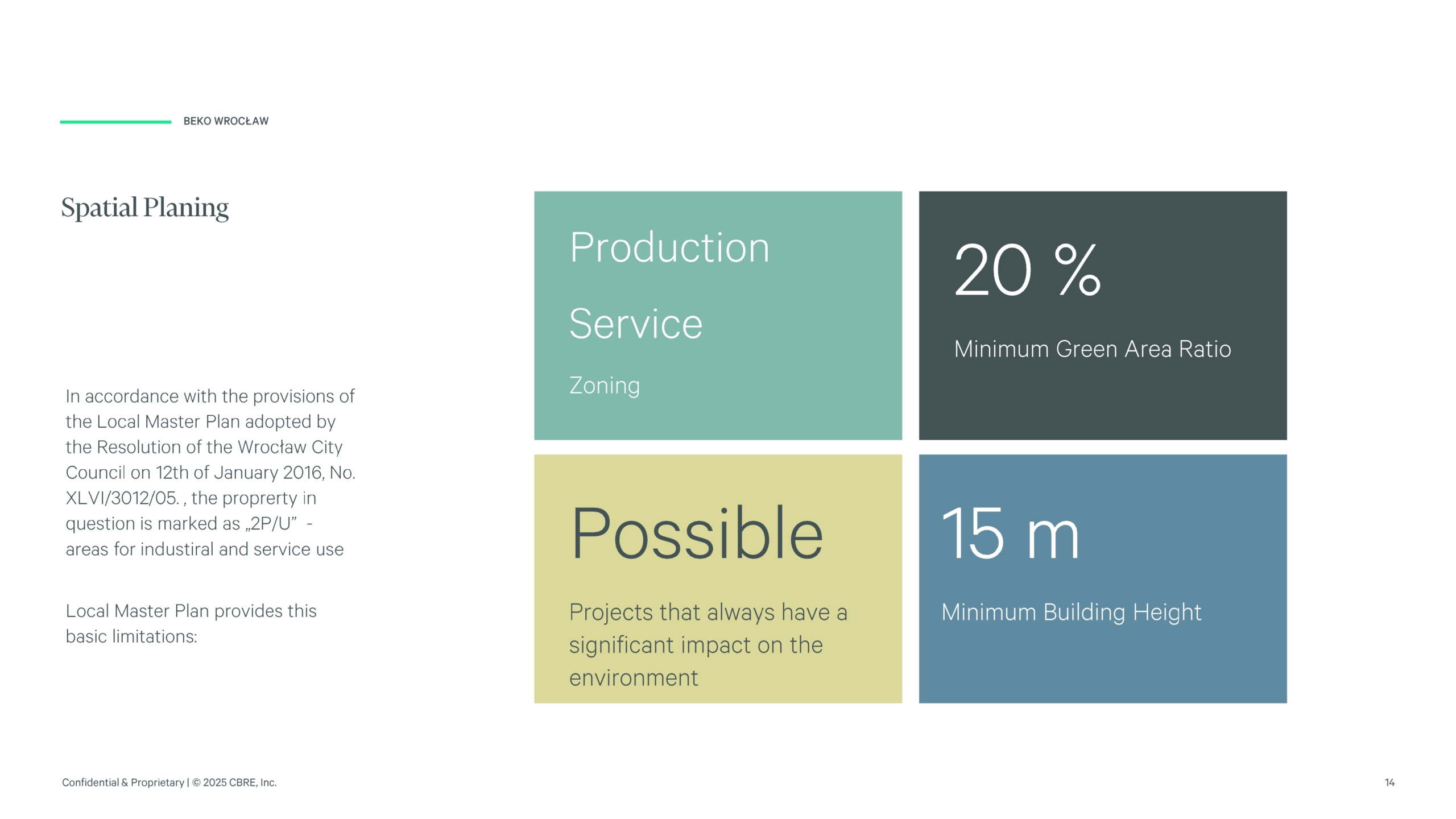 BEKO WROCŁAW

Spatial Planing

In accordance with the provisions of the Local Master Plan adopted by the Resolution of the Wrocław City Council on 12th of January 2016, No. XLVI/3012/05. , the proprerty in question is marked as „2P/U” - areas for industiral and service use

Local Master Plan provides this basic limitations:

Production

Service

Zoning

20 %

Minimum Green Area Ratio

Possible

Projects that always have a significant impact on the environment

15 m

Minimum Building Height

Confidential & Proprietary | © 2025 CBRE, Inc.

14